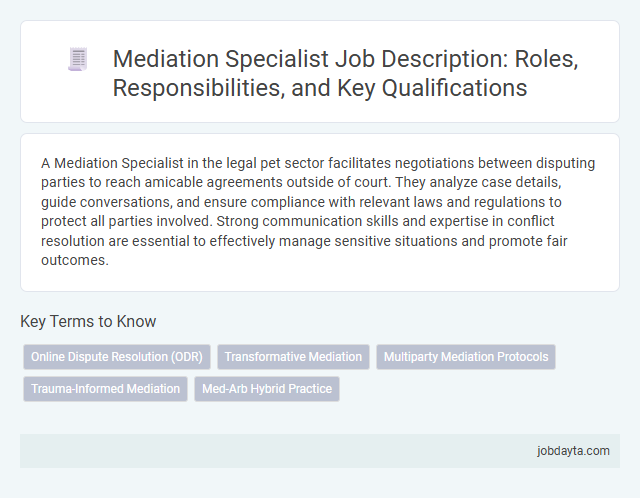 Mediation Specialist Job Description: Roles, Responsibilities, and Key Qualifications

A Mediation Specialist in the legal pet sector facilitates negotiations between disputing parties to reach amicable agreements outside of court. They analyze case details, guide conversations, and ensure compliance with relevant laws and regulations to protect all parties involved. Strong communication skills and expertise in conflict resolution are essential to effectively manage sensitive situations and promote fair outcomes.

Key Terms to Know

Online Dispute Resolution (ODR)
Transformative Mediation
Multiparty Mediation Protocols
Trauma-Informed Mediation
Med-Arb Hybrid Practice

jobdayta.com